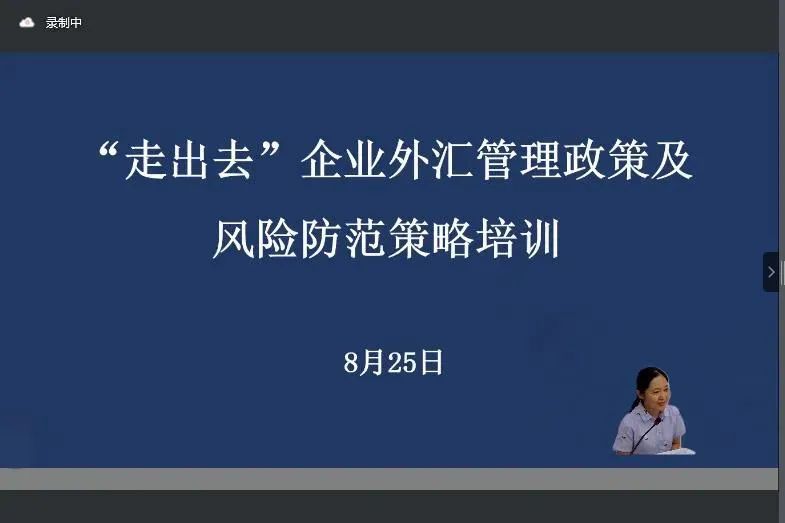 录制中

“走出去”企业外汇管理政策及风险防范策略培训

8月25日